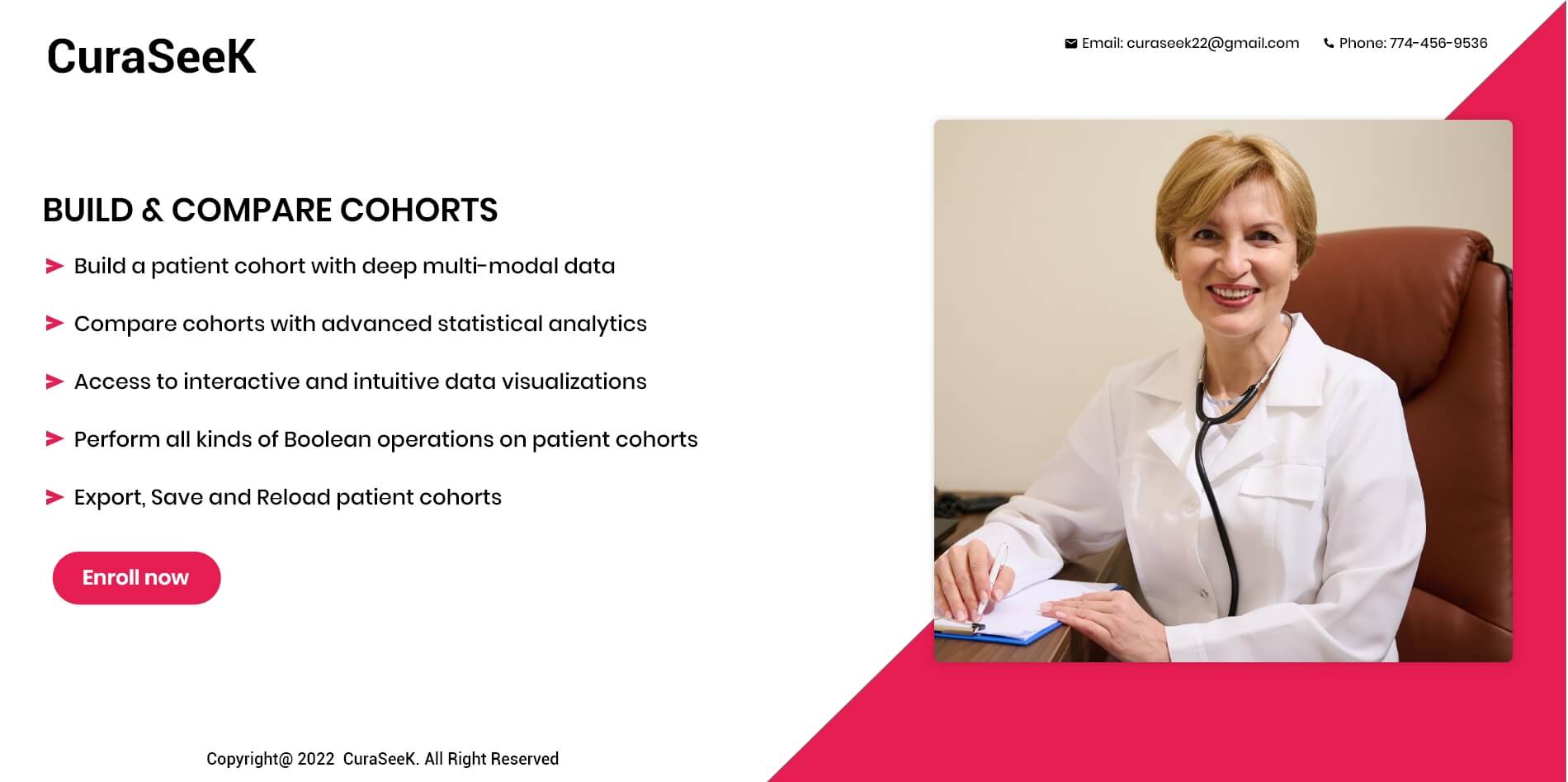 CuraSeeK

Email: curaseek22@gmail.com Phone: 774-456-9536

BUILD & COMPARE COHORTS

Build a patient cohort with deep multi-modal data

Compare cohorts with advanced statistical analytics

Access to interactive and intuitive data visualizations

Perform all kinds of Boolean operations on patient cohorts

Export, Save and Reload patient cohorts

Enroll now

Copyright@ 2022 CuraSeeK. All Right Reserved